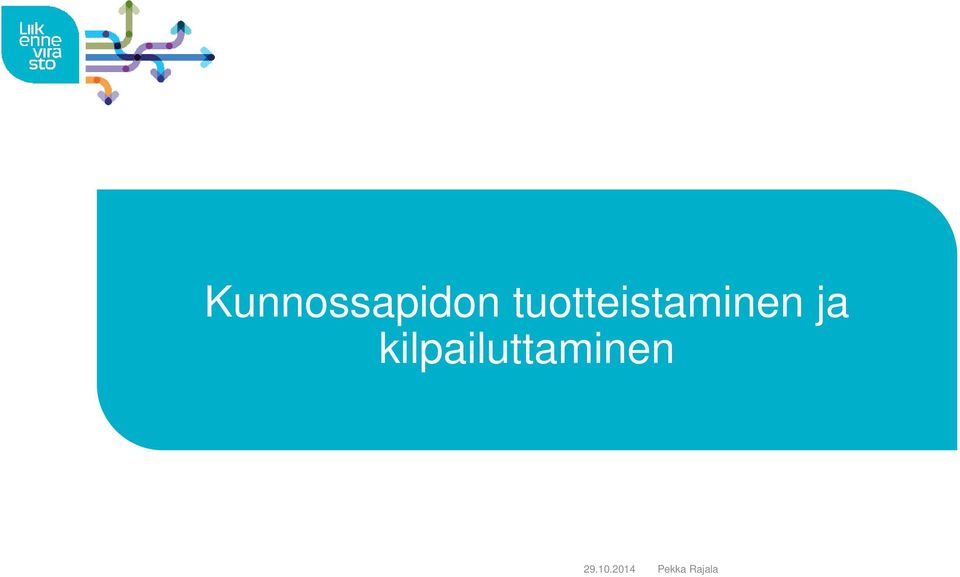 Liik enne vira sto

Kunnossapidon tuotteistaminen ja kilpailuttaminen

29.10.2014 Pekka Rajala